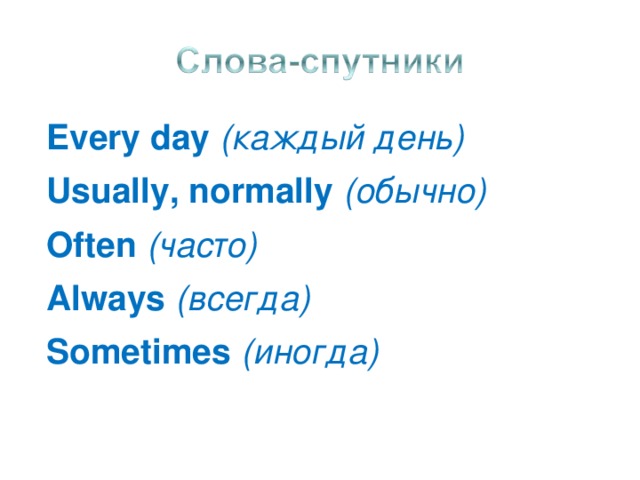 Слова-спутники

Every day (каждый день)

Usually, normally (обычно)

Often (часто)

Always (всегда)

Sometimes (иногда)